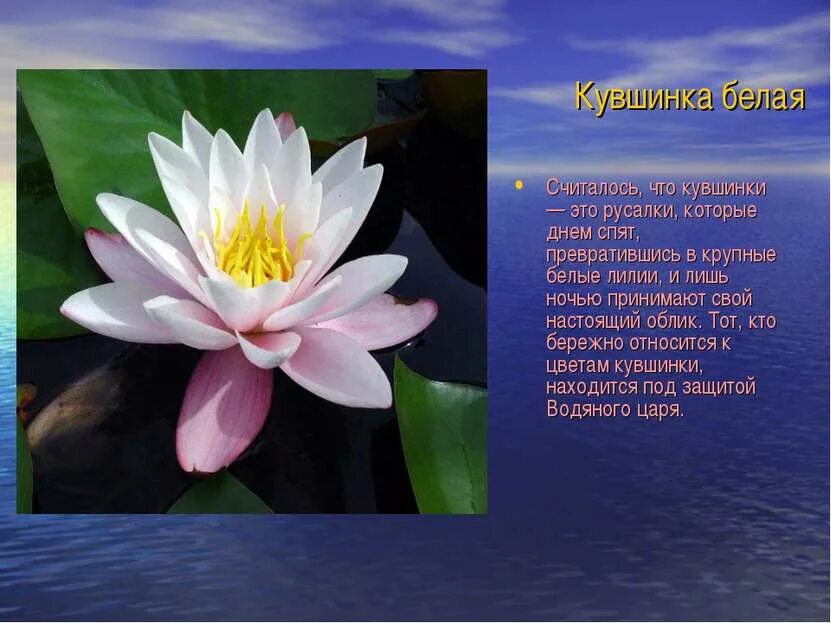 Кувшинка белая

• Считалось, что кувшинки — это русалки, которые днем спят, превратившись в крупные белые лилии, и лишь ночью принимают свой настоящий облик. Тот, кто бережно относится к цветам кувшинки, находится под защитой Водяного царя.